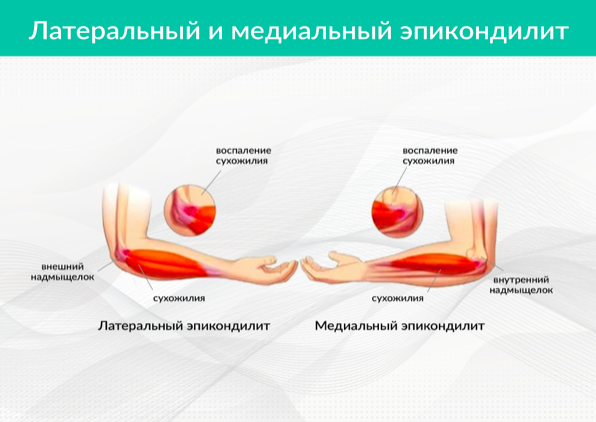 Латеральный и медиальный эпикондилит

воспаление сухожилия

внешний надмыщелок

сухожилия

Латеральный эпикондилит

воспаление сухожилия

внутренний надмыщелок

сухожилия

Медиальный эпикондилит